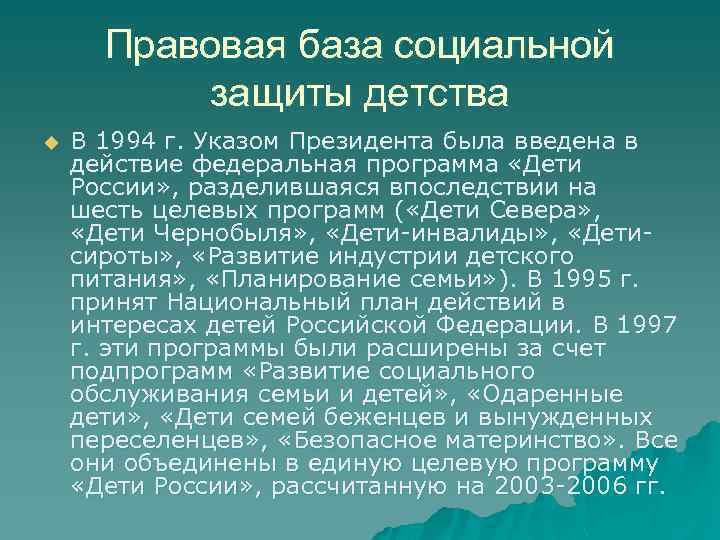 Правовая база социальной защиты детства

В 1994 г. Указом Президента была введена в действие федеральная программа «Дети России», разделившаяся впоследствии на шесть целевых программ («Дети Севера», «Дети Чернобыля», «Дети-инвалиды», «Дети-сироты», «Развитие индустрии детского питания», «Планирование семьи»). В 1995 г. принят Национальный план действий в интересах детей Российской Федерации. В 1997 г. эти программы были расширены за счет подпрограмм «Развитие социального обслуживания семьи и детей», «Одаренные дети», «Дети семей беженцев и вынужденных переселенцев», «Безопасное материнство». Все они объединены в единую целевую программу «Дети России», рассчитанную на 2003-2006 гг.